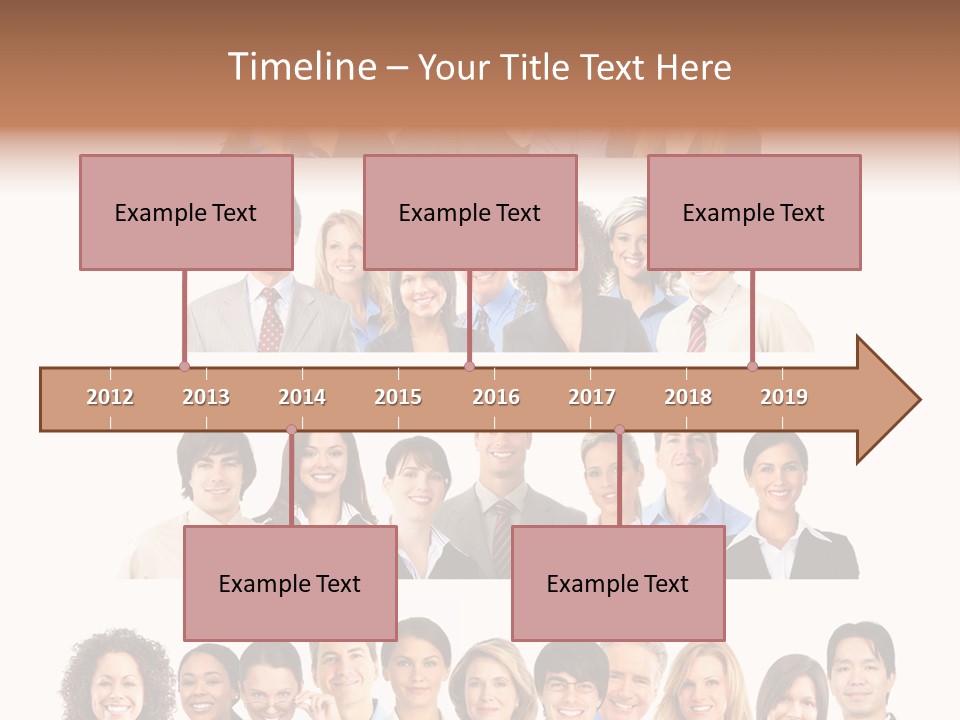 Timeline – Your Title Text Here

Example Text

Example Text

Example Text

2012 2013 2014 2015 2016 2017 2018 2019

Example Text

Example Text